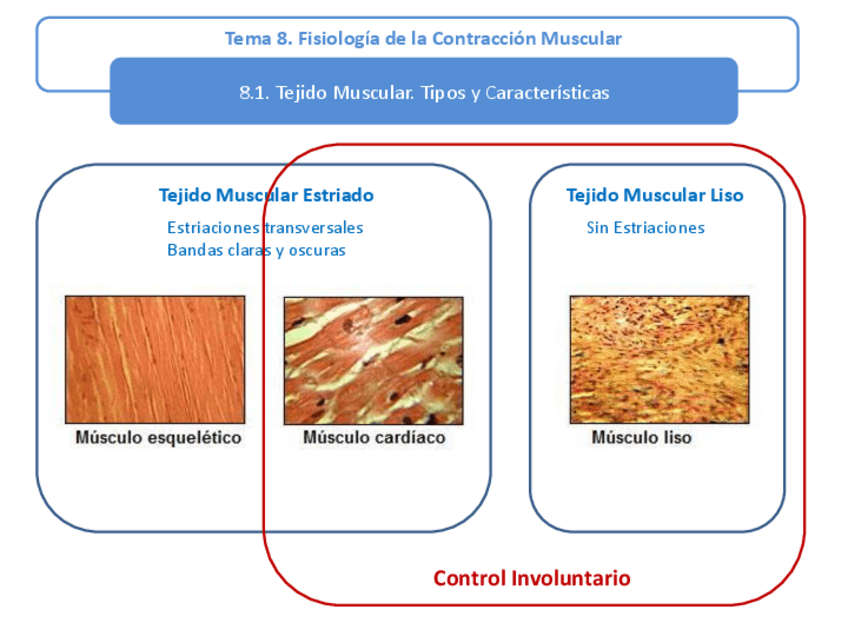 Tema 8. Fisiología de la Contracción Muscular

8.1. Tejido Muscular. Tipos y Características

Tejido Muscular Estriado

Estriaciones transversales
Bandas claras y oscuras

Músculo esquelético

Músculo cardíaco

Tejido Muscular Liso

Sin Estriaciones

Músculo liso

Control Involuntario